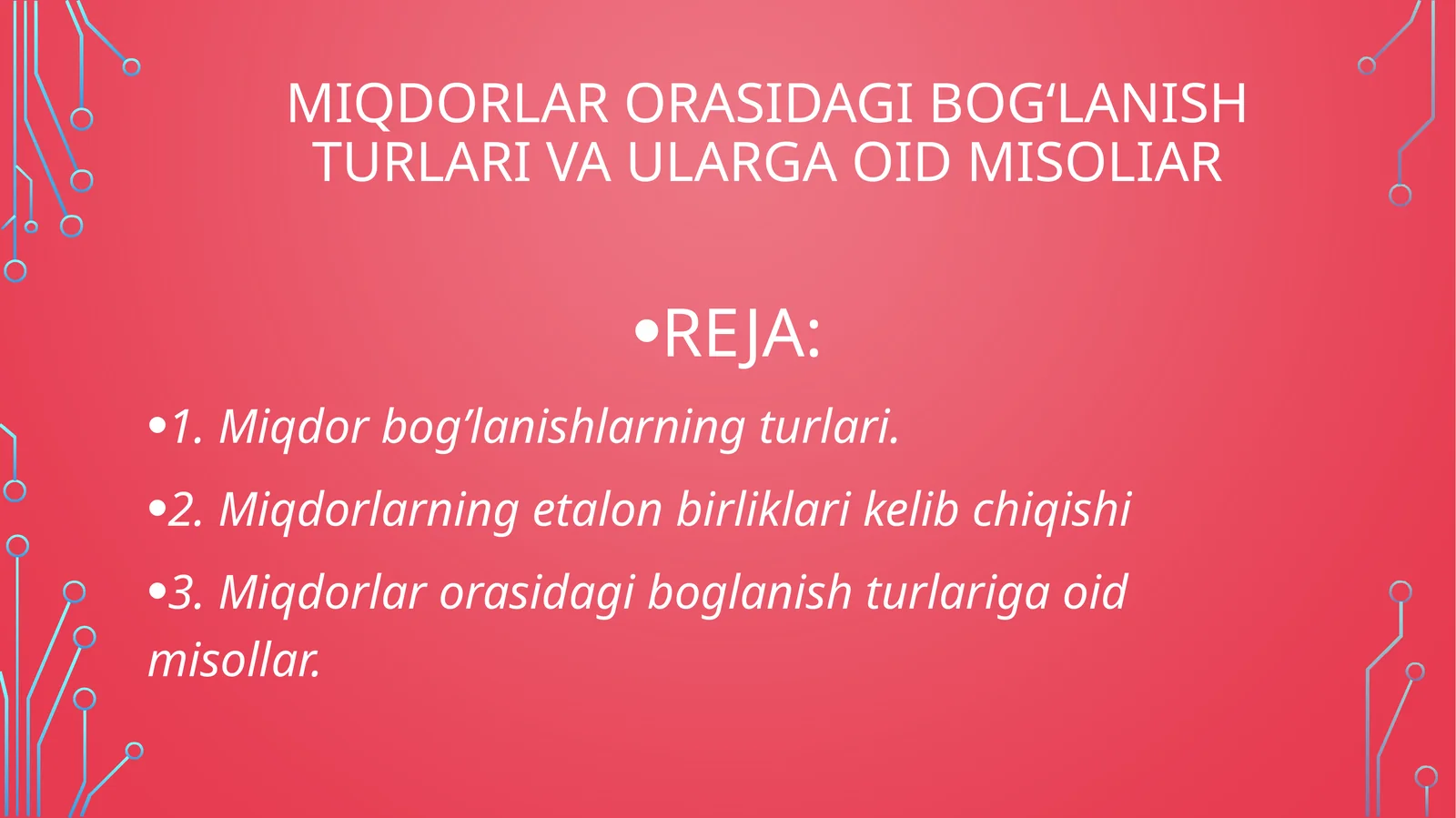 MIQDORLAR ORASIDAGI BOG‘LANISH TURLARI VA ULARGA OID MISOLIAR

•REJA:

•1. Miqdor bog’lanishlarning turlari.

•2. Miqdorlarning etalon birliklari kelib chiqishi

•3. Miqdorlar orasidagi boglanish turlariga oid misollar.